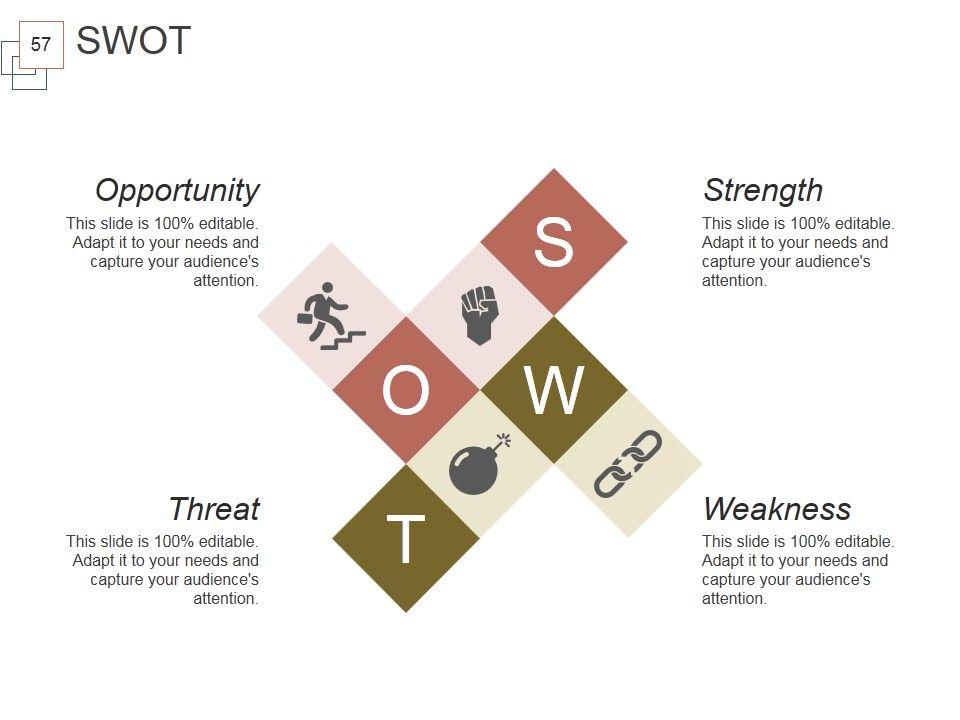 57

SWOT

Opportunity

This slide is 100% editable. Adapt it to your needs and capture your audience's attention.

Strength

This slide is 100% editable. Adapt it to your needs and capture your audience's attention.

S

O

W

T

Threat

This slide is 100% editable. Adapt it to your needs and capture your audience's attention.

Weakness

This slide is 100% editable. Adapt it to your needs and capture your audience's attention.